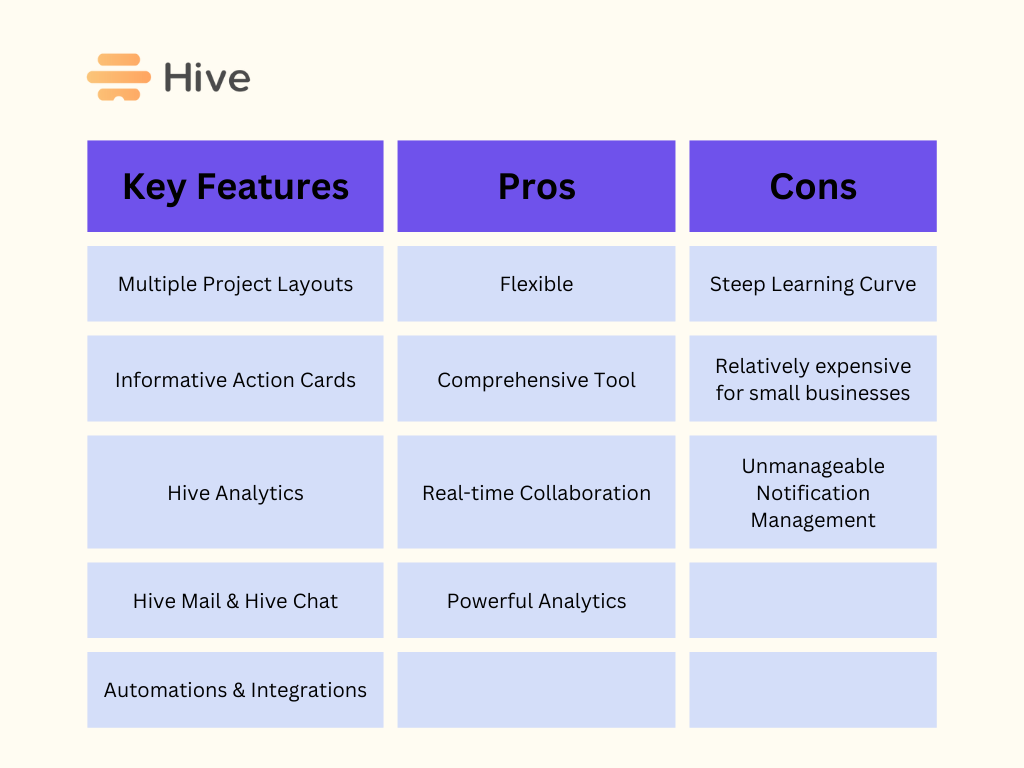 Hive

| Key Features | Pros | Cons |
|---|---|---|
| Multiple Project Layouts | Flexible | Steep Learning Curve |
| Informative Action Cards | Comprehensive Tool | Relatively expensive for small businesses |
| Hive Analytics | Real-time Collaboration | Unmanageable Notification Management |
| Hive Mail & Hive Chat | Powerful Analytics | |
| Automations & Integrations | | |